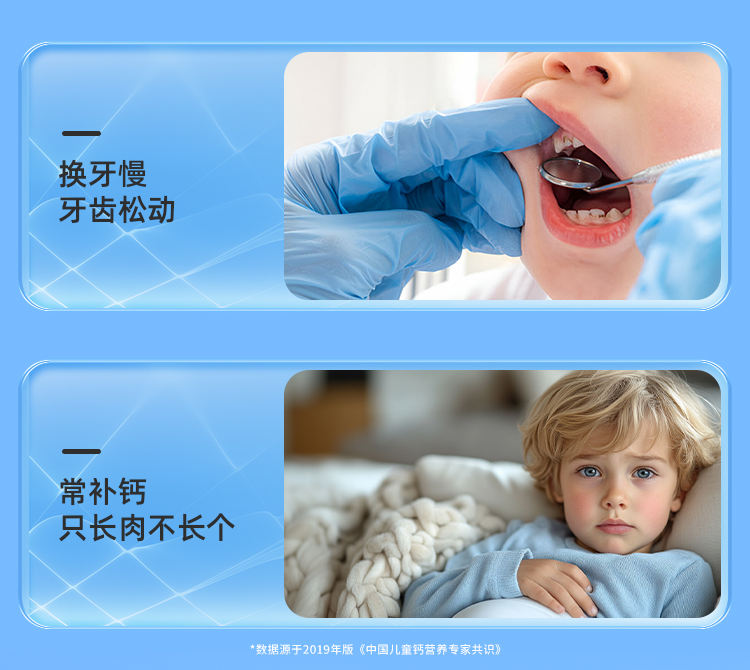 换牙慢
牙齿松动

常补钙
只长肉不长个

*数据源于2019年版《中国儿童钙营养专家共识》